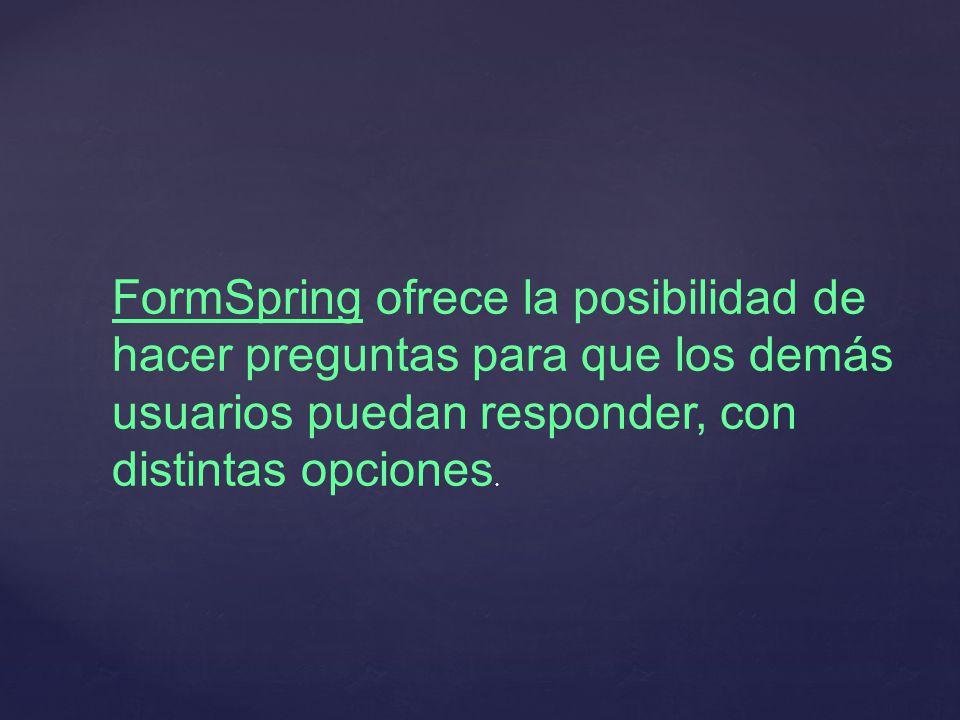 FormSpring ofrece la posibilidad de hacer preguntas para que los demás usuarios puedan responder, con distintas opciones.